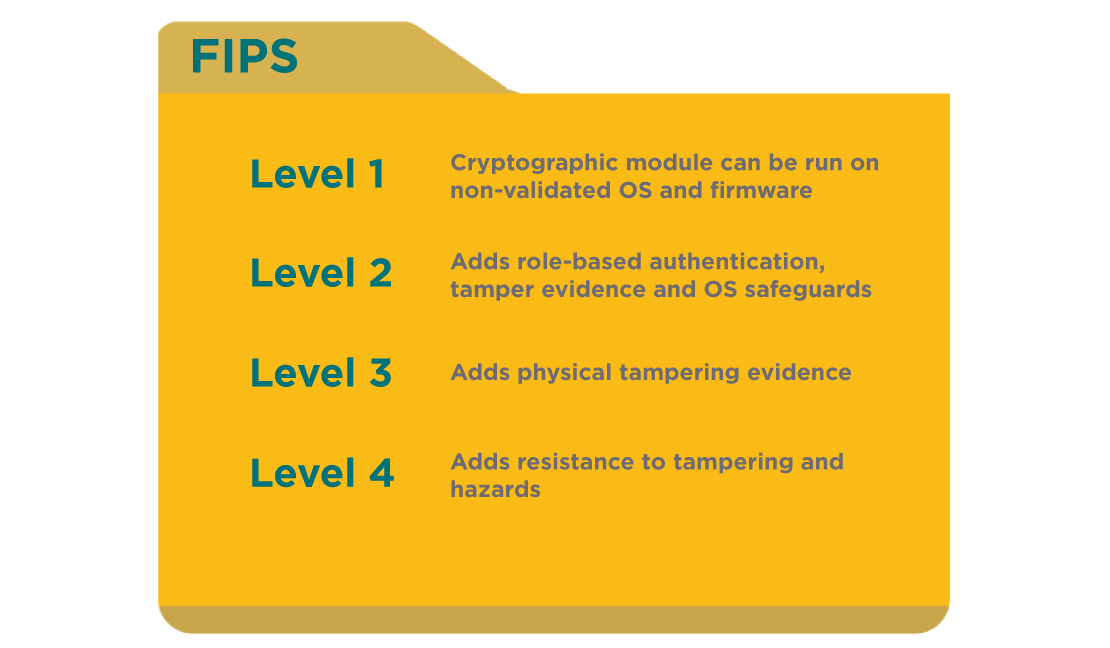 FIPS

Level 1
Cryptographic module can be run on non-validated OS and firmware

Level 2
Adds role-based authentication, tamper evidence and OS safeguards

Level 3
Adds physical tampering evidence

Level 4
Adds resistance to tampering and hazards